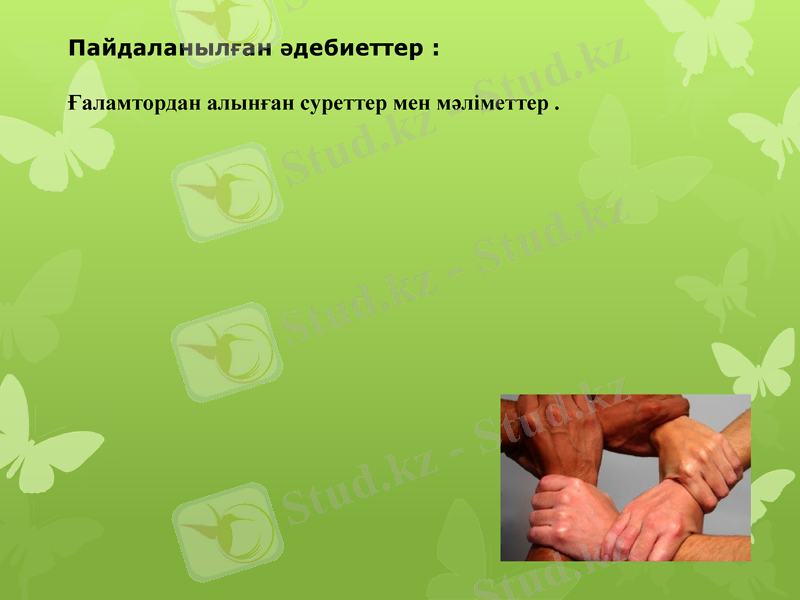 Пайдаланылған әдебиеттер :

Ғаламтордан алынған суреттер мен мәліметтер .

Stud.kz - Stud.kz

Stud.kz - Stud.kz

Stud.kz - Stud.kz

Stud.kz - Stud.kz